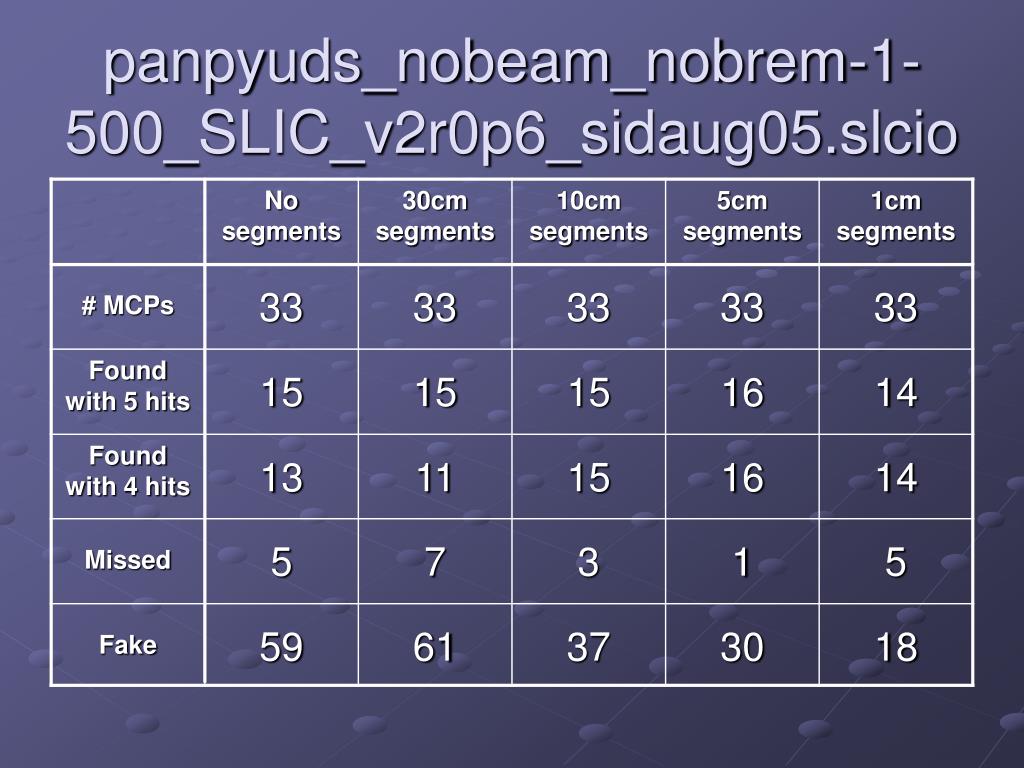 panpyuds_nobeam_nobrem-1-500_SLIC_v2r0p6_sidaug05.slcio

| | No segments | 30cm segments | 10cm segments | 5cm segments | 1cm segments |
|---|---|---|---|---|---|
| # MCPs | 33 | 33 | 33 | 33 | 33 |
| Found with 5 hits | 15 | 15 | 15 | 16 | 14 |
| Found with 4 hits | 13 | 11 | 15 | 16 | 14 |
| Missed | 5 | 7 | 3 | 1 | 5 |
| Fake | 59 | 61 | 37 | 30 | 18 |